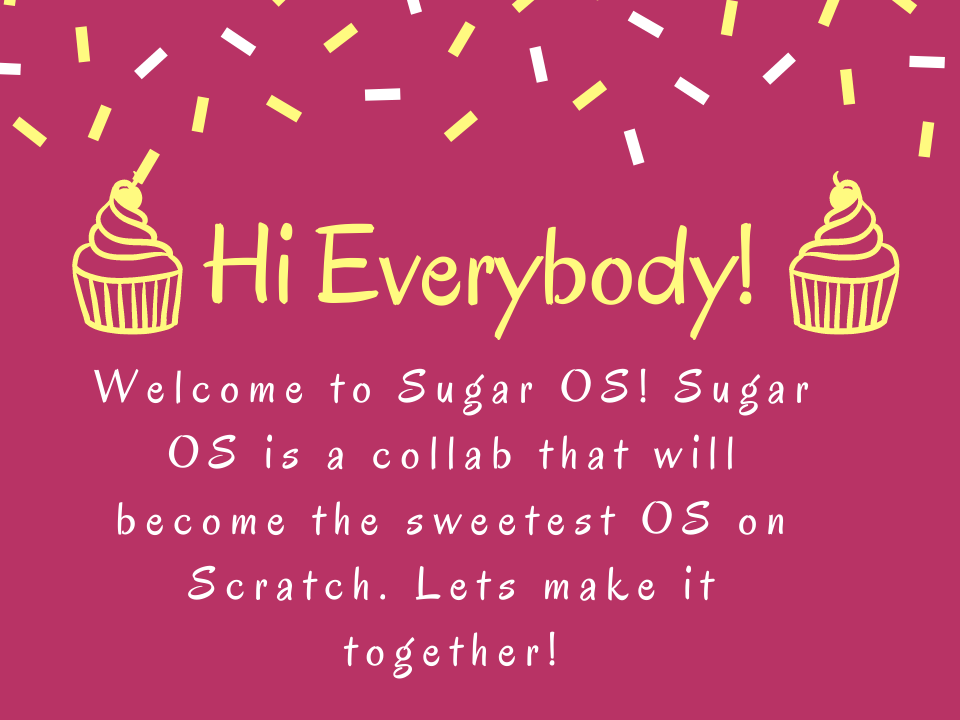 Hi Everybody!

Welcome to Sugar OS! Sugar OS is a collab that will become the sweetest OS on Scratch. Lets make it together!